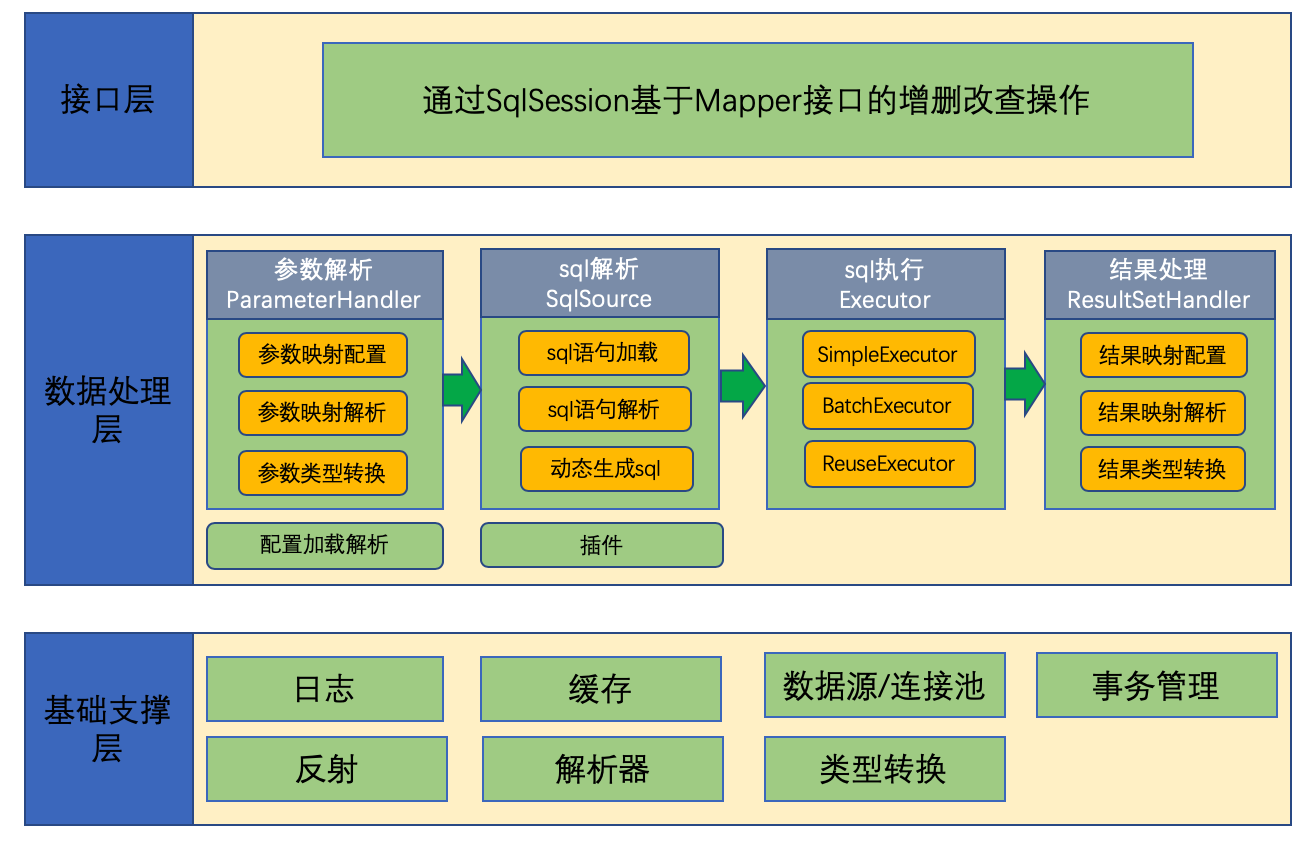 接口层

通过SqlSession基于Mapper接口的增删改查操作

数据处理层

参数解析
ParameterHandler

参数映射配置

参数映射解析

参数类型转换

sql解析
SqlSource

sql语句加载

sql语句解析

动态生成sql

sql执行
Executor

SimpleExecutor

BatchExecutor

ReuseExecutor

结果处理
ResultSetHandler

结果映射配置

结果映射解析

结果类型转换

配置加载解析

插件

基础支撑层

日志

缓存

数据源/连接池

事务管理

反射

解析器

类型转换